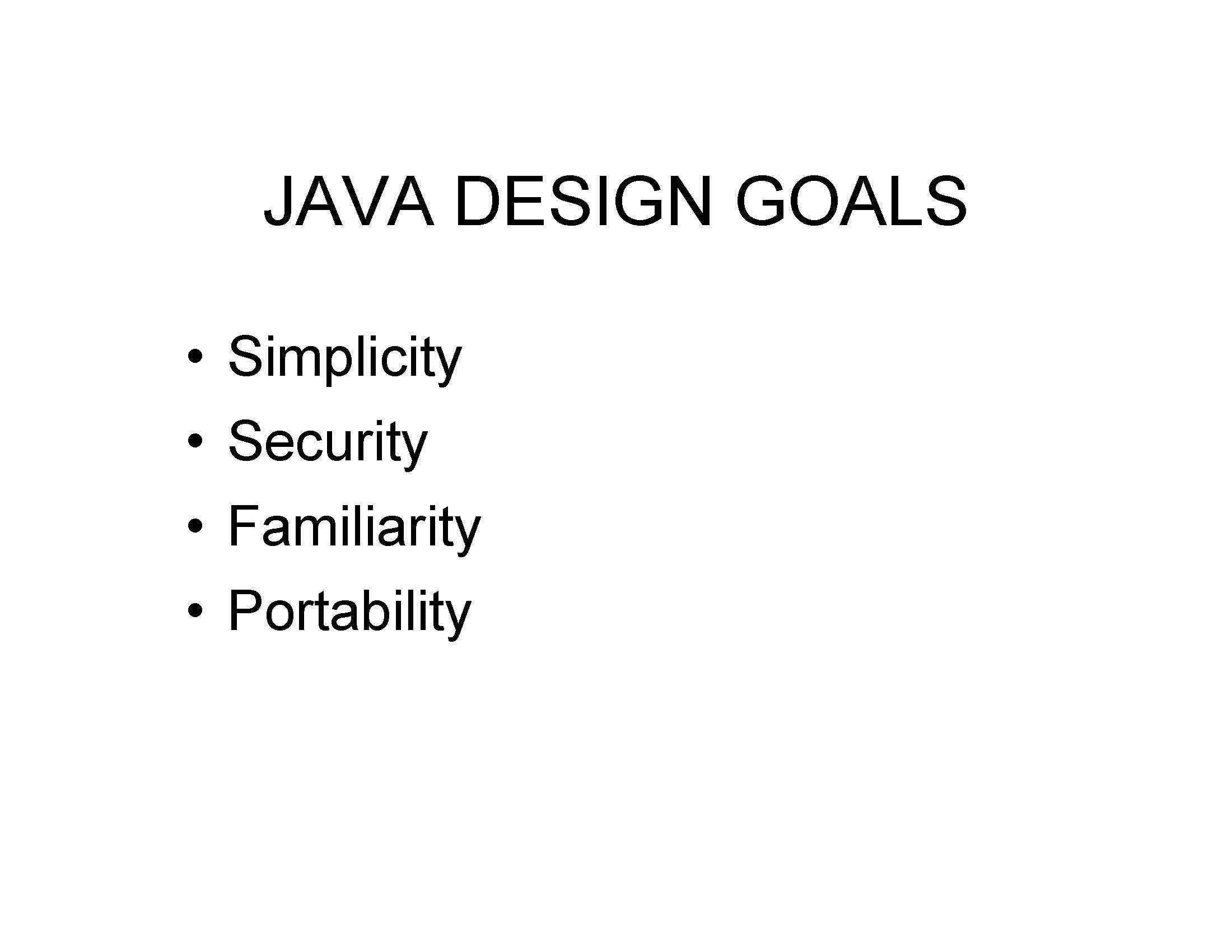 JAVA DESIGN GOALS

• Simplicity
• Security
• Familiarity
• Portability